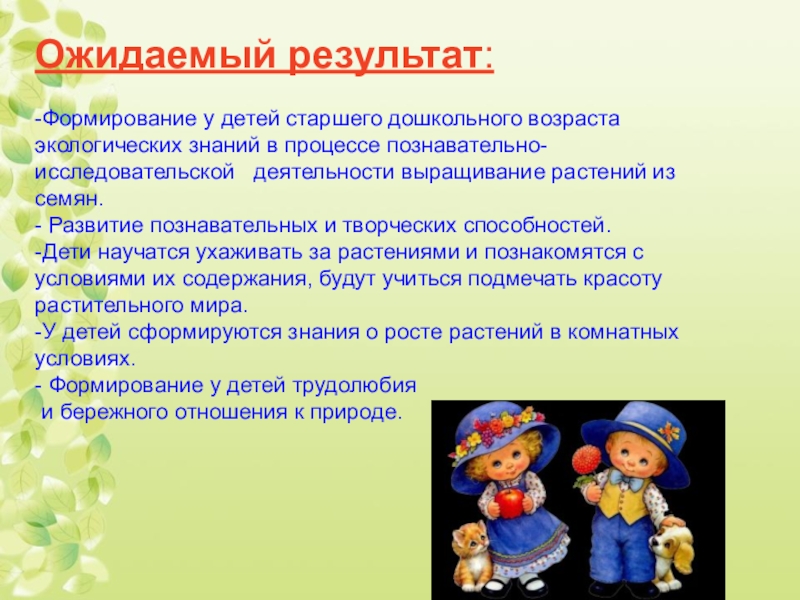 Ожидаемый результат:

-Формирование у детей старшего дошкольного возраста экологических знаний в процессе познавательно-исследовательской деятельности выращивание растений из семян.
- Развитие познавательных и творческих способностей.
-Дети научатся ухаживать за растениями и познакомятся с условиями их содержания, будут учиться подмечать красоту растительного мира.
-У детей сформируются знания о росте растений в комнатных условиях.
- Формирование у детей трудолюбия и бережного отношения к природе.